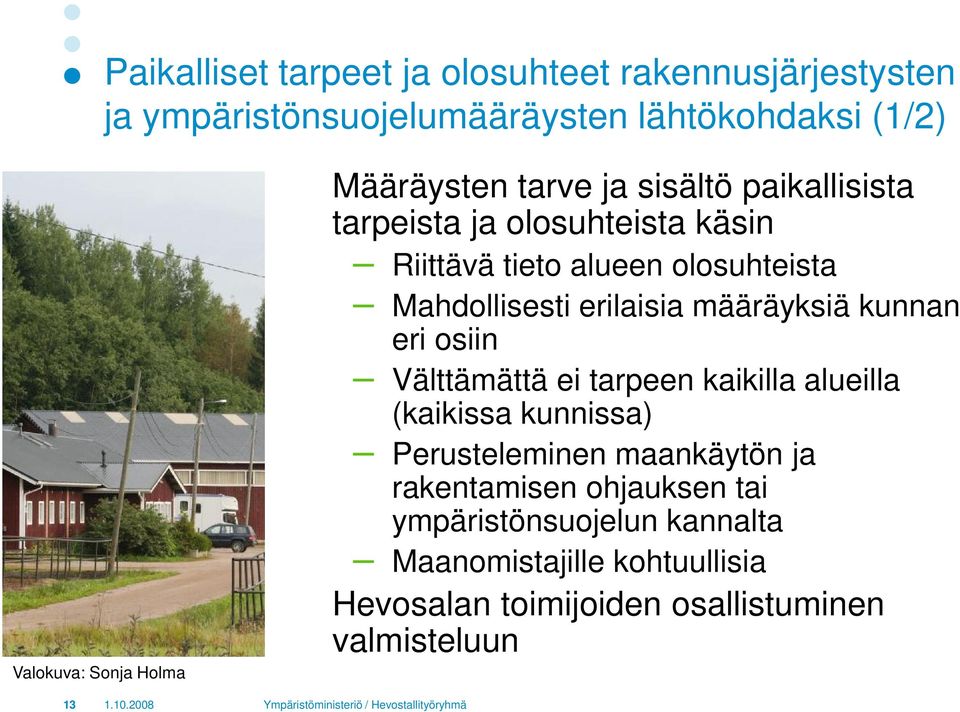 Paikalliset tarpeet ja olosuhteet rakennusjärjestysten ja ympäristönsuojelumääräysten lähtökohdaksi (1/2)

Määräysten tarve ja sisältö paikallisista tarpeista ja olosuhteista käsin

– Riittävä tieto alueen olosuhteista
– Mahdollisesti erilaisia määräyksiä kunnan eri osiin
– Välttämättä ei tarpeen kaikilla alueilla (kaikissa kunnissa)
– Perusteleminen maankäytön ja rakentamisen ohjauksen tai ympäristönsuojelun kannalta
– Maanomistajille kohtuullisia

Hevosalan toimijoiden osallistuminen valmisteluun

Valokuva: Sonja Holma

13 1.10.2008 Ympäristöministeriö / Hevostallityöryhmä